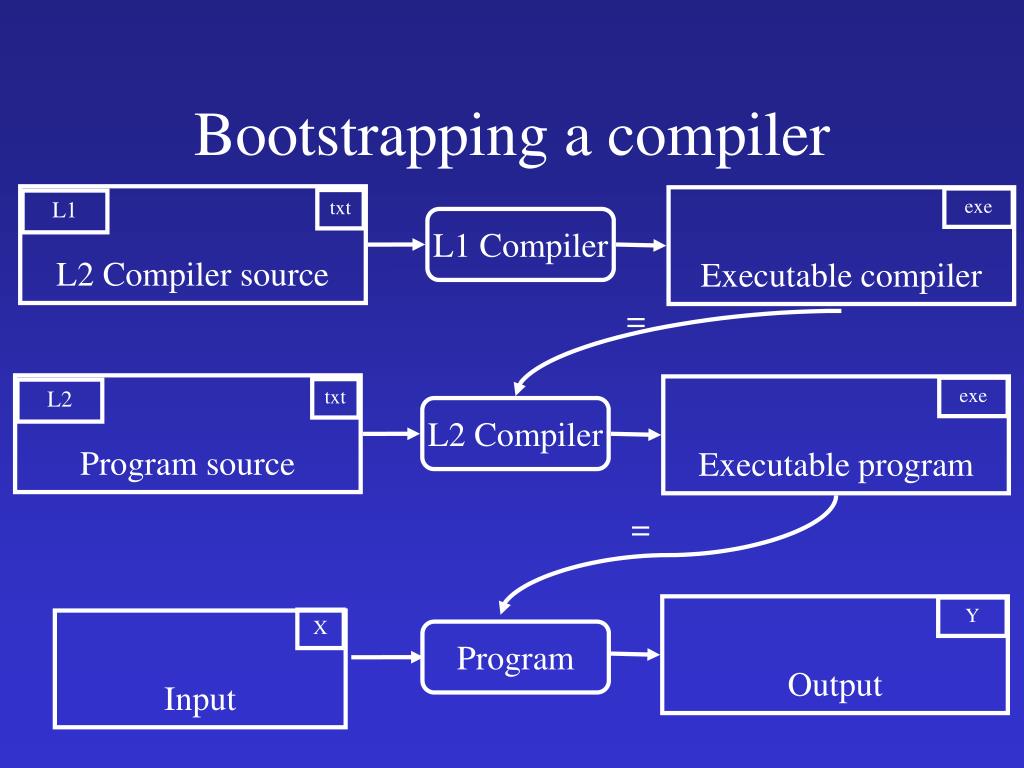 Bootstrapping a compiler

L1
txt
L2 Compiler source

L1 Compiler

exe
Executable compiler

=

L2
txt
Program source

L2 Compiler

exe
Executable program

=

X
Input

Program

Y
Output